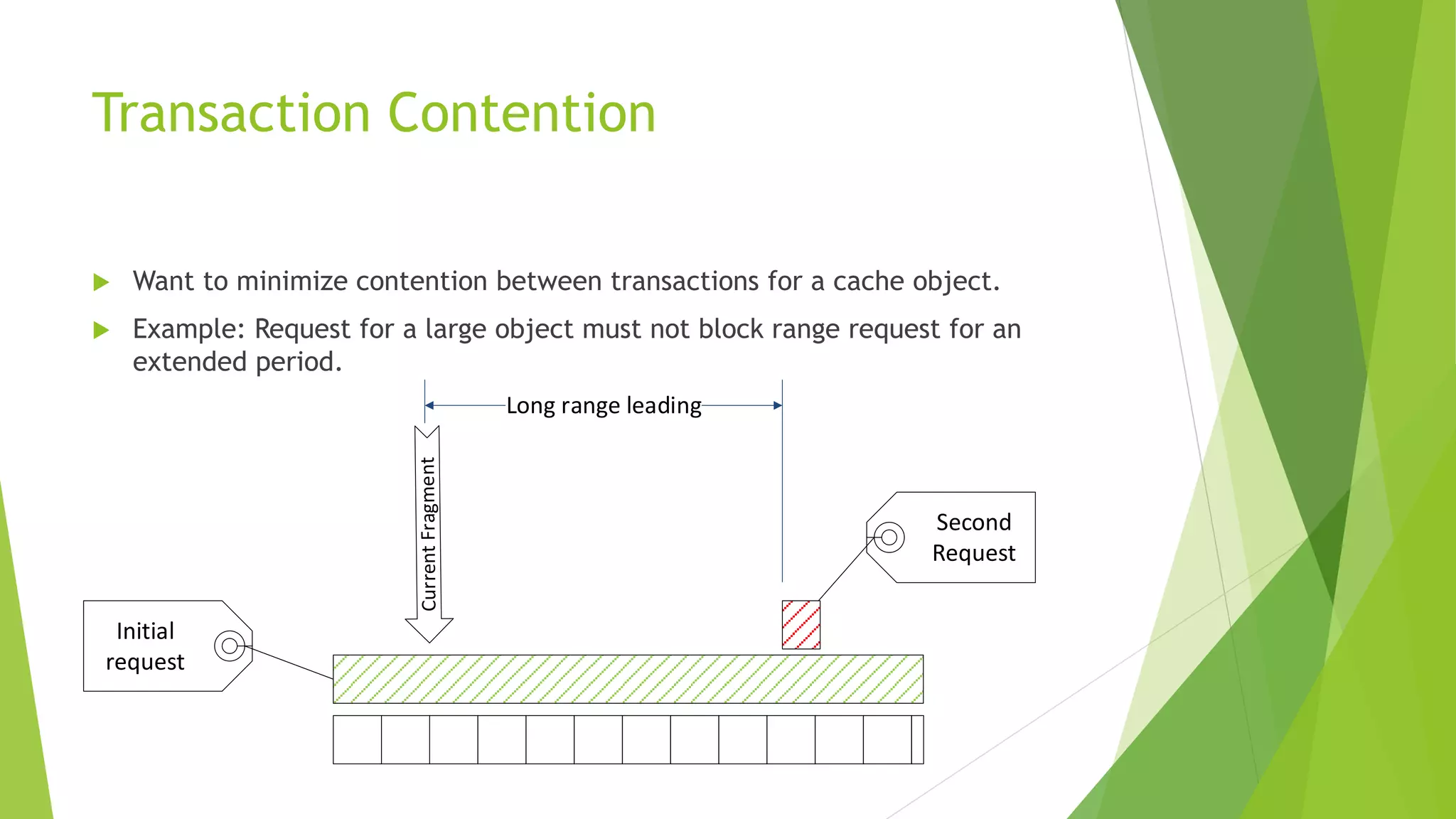 Transaction Contention

Want to minimize contention between transactions for a cache object.

Example: Request for a large object must not block range request for an extended period.

Long range leading

Current Fragment

Second Request

Initial request